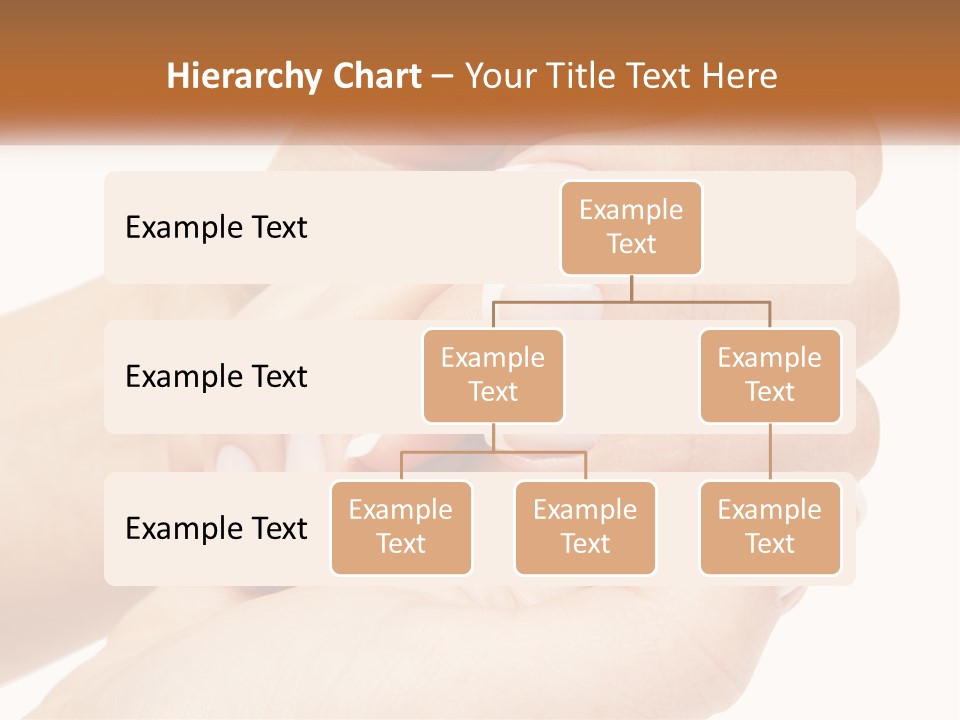 Hierarchy Chart – Your Title Text Here

Example Text

Example Text

Example Text

Example Text

Example Text

Example Text

Example Text

Example Text

Example Text